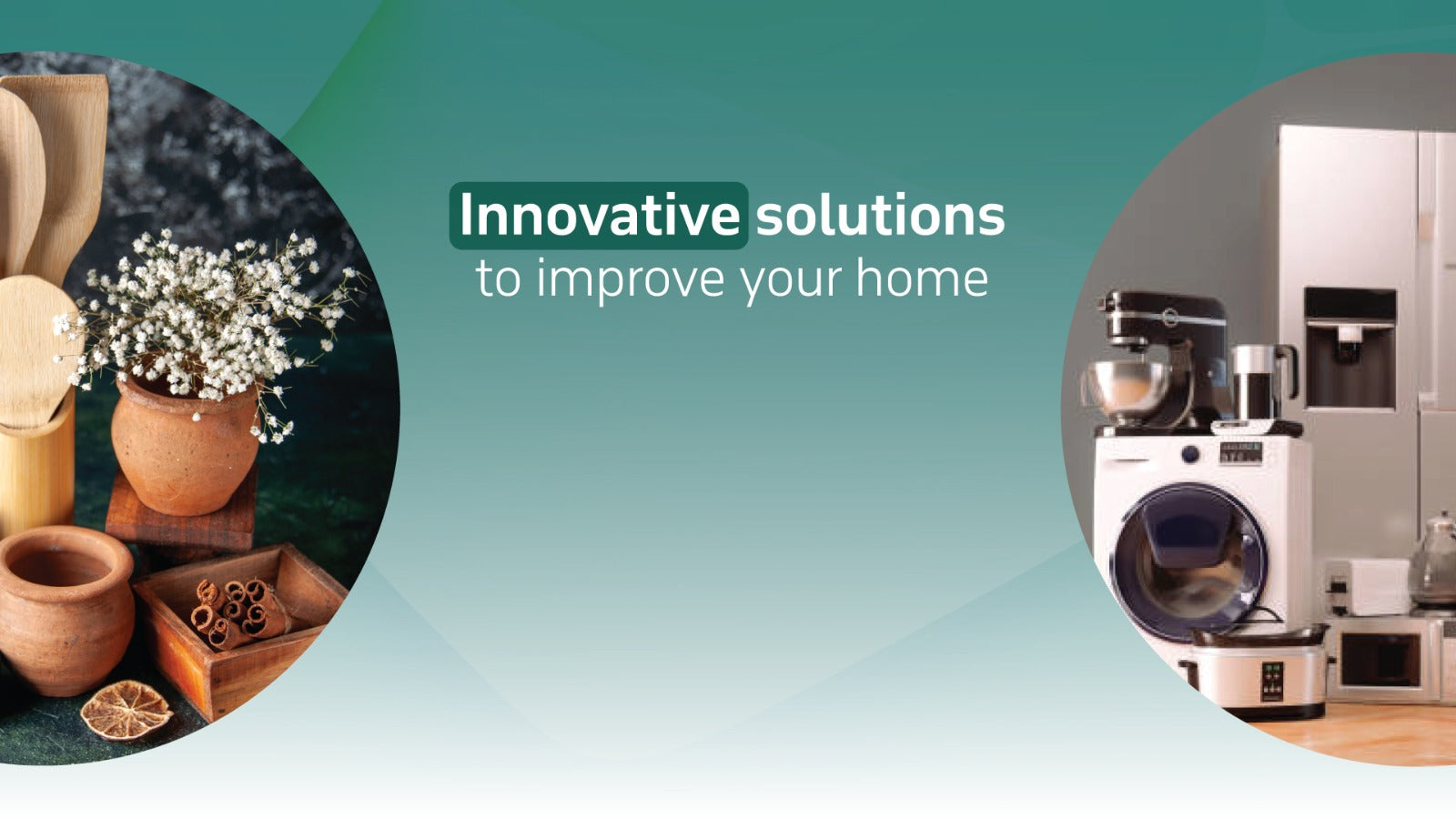 Innovative solutions
to improve your home